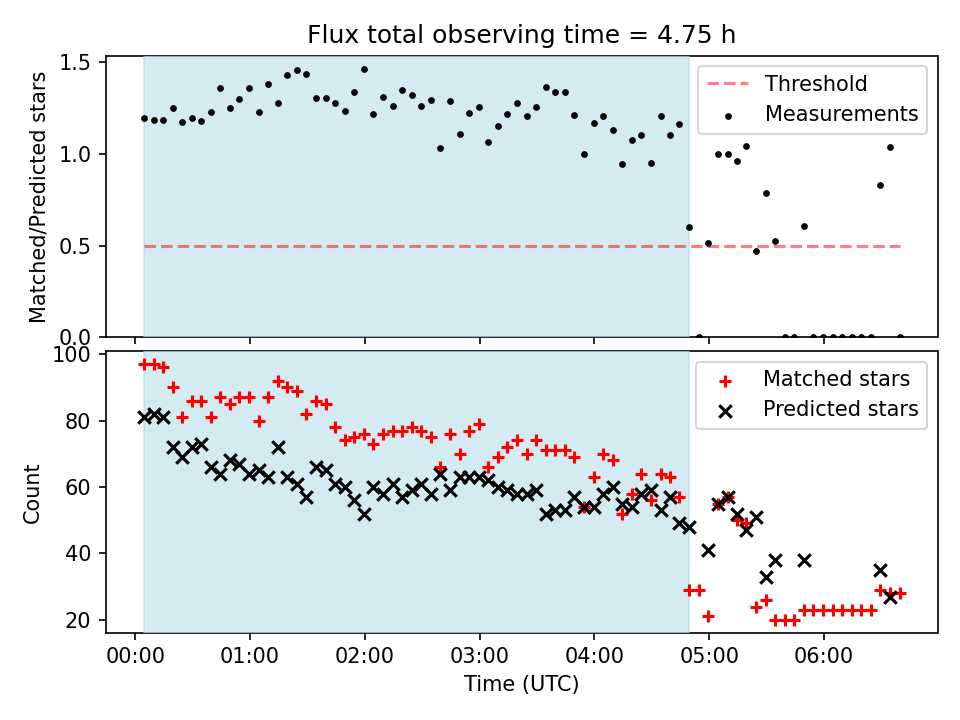 Flux total observing time = 4.75 h

Matched/Predicted stars

1.5
1.0
0.5
0.0

Threshold
Measurements

Count

100
80
60
40
20

Matched stars
Predicted stars

00:00
01:00
02:00
03:00
04:00
05:00
06:00

Time (UTC)